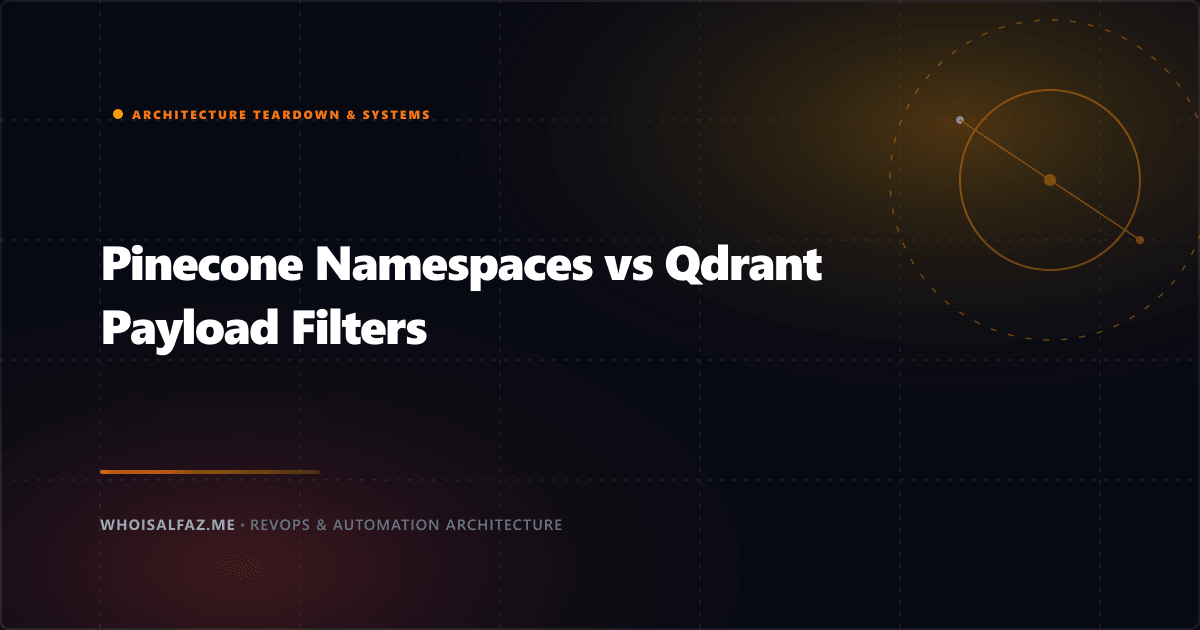 ARCHITECTURE TEARDOWN & SYSTEMS

Pinecone Namespaces vs Qdrant Payload Filters

WHOISALFAZ.ME • REVOPS & AUTOMATION ARCHITECTURE